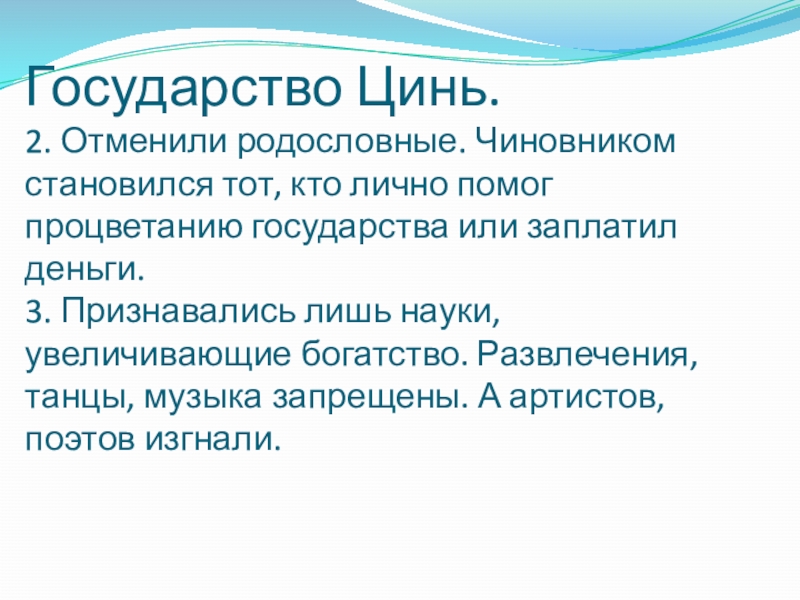 Государство Цинь.

2. Отменили родословные. Чиновником становился тот, кто лично помог процветанию государства или заплатил деньги.

3. Признавались лишь науки, увеличивающие богатство. Развлечения, танцы, музыка запрещены. А артистов, поэтов изгнали.